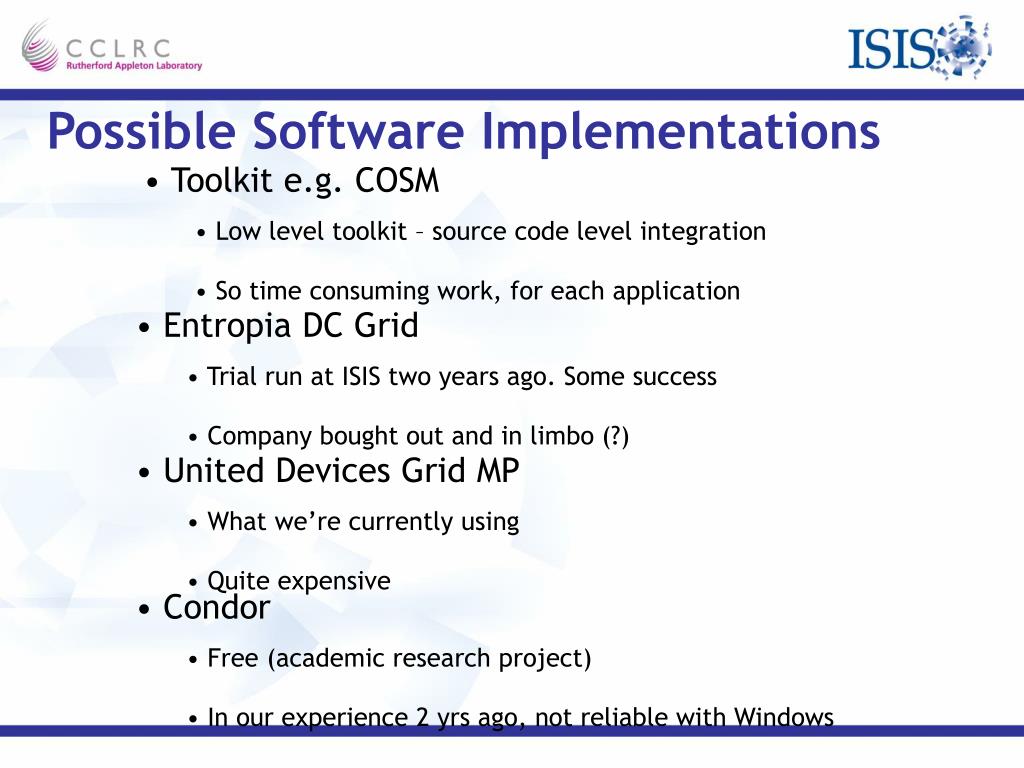 CCLRC
Rutherford Appleton Laboratory

ISIS

Possible Software Implementations

• Toolkit e.g. COSM
• Low level toolkit – source code level integration
• So time consuming work, for each application
• Entropia DC Grid
• Trial run at ISIS two years ago. Some success
• Company bought out and in limbo (?)
• United Devices Grid MP
• What we're currently using
• Quite expensive
• Condor
• Free (academic research project)
• In our experience 2 yrs ago, not reliable with Windows